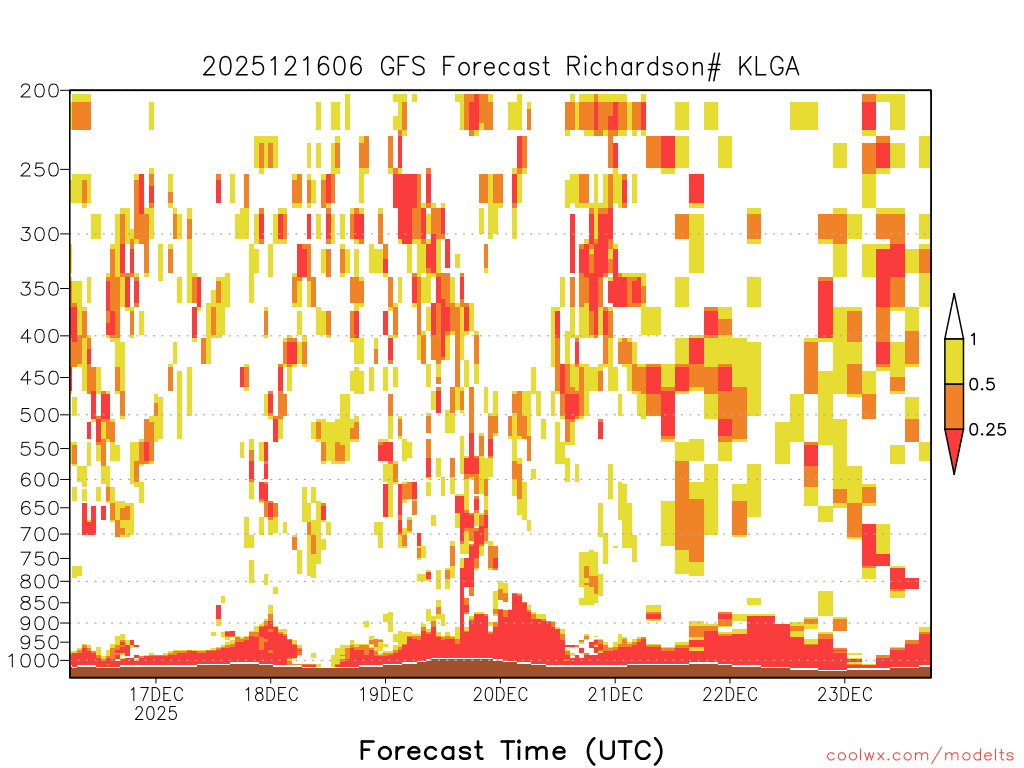 2025121606 GFS Forecast Richardson# KLGA

200
250
300
350
400
450
500
550
600
650
700
750
800
850
900
950
1000

1
0.5
0.25

17DEC
2025
18DEC
19DEC
20DEC
21DEC
22DEC
23DEC

Forecast Time (UTC)

coolwx.com/modelts